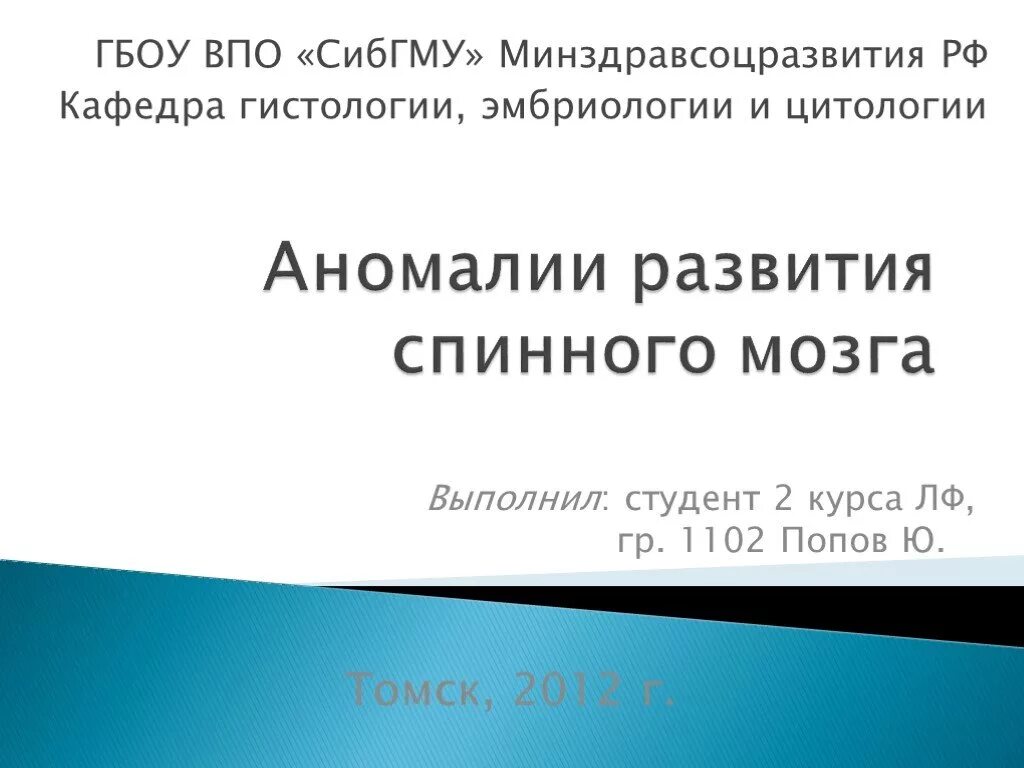 ГБОУ ВПО «СибГМУ» Минздравсоцразвития РФ
Кафедра гистологии, эмбриологии и цитологии

Аномалии развития спинного мозга

Выполнил: студент 2 курса ЛФ,
гр. 1102 Попов Ю.

Томск, 2012 г.